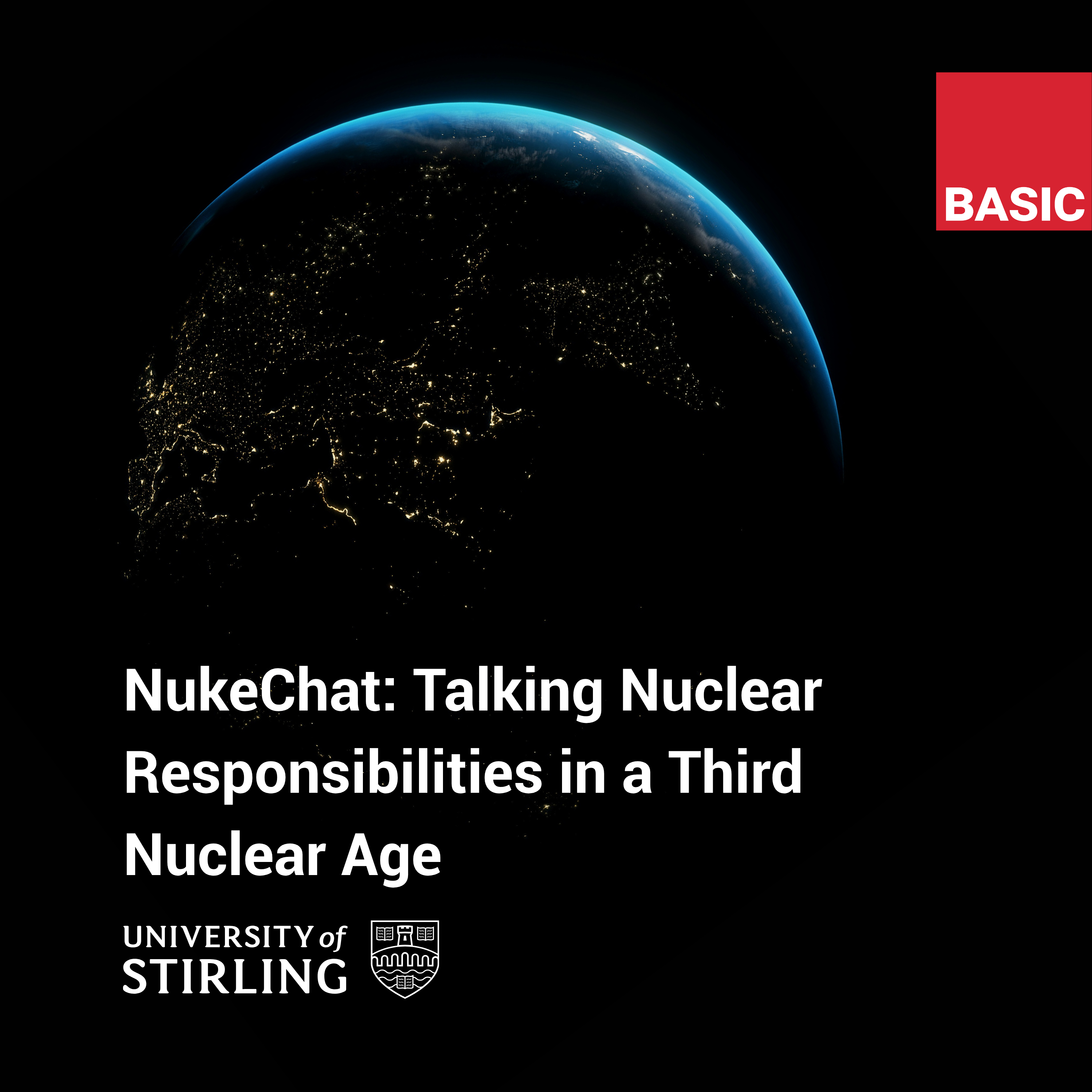 BASIC

NukeChat: Talking Nuclear Responsibilities in a Third Nuclear Age

UNIVERSITY of STIRLING